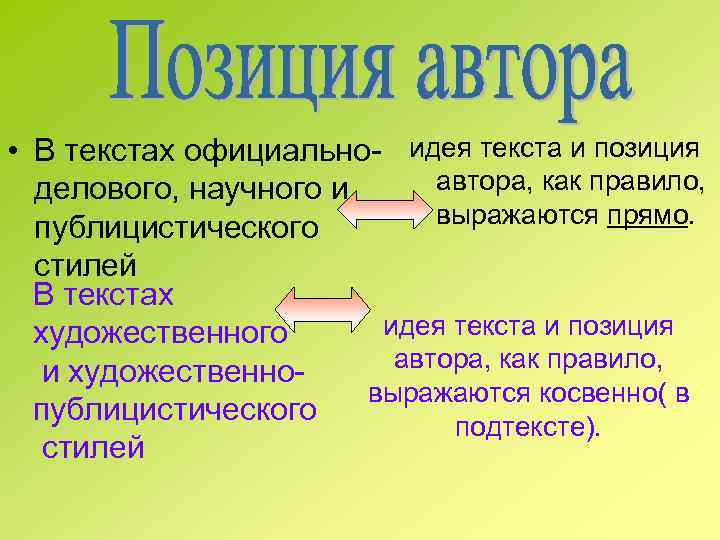 Позиция автора

• В текстах официально-делового, научного и публицистического стилей

идея текста и позиция автора, как правило, выражаются прямо.

В текстах художественного и художественно-публицистического стилей

идея текста и позиция автора, как правило, выражаются косвенно( в подтексте).